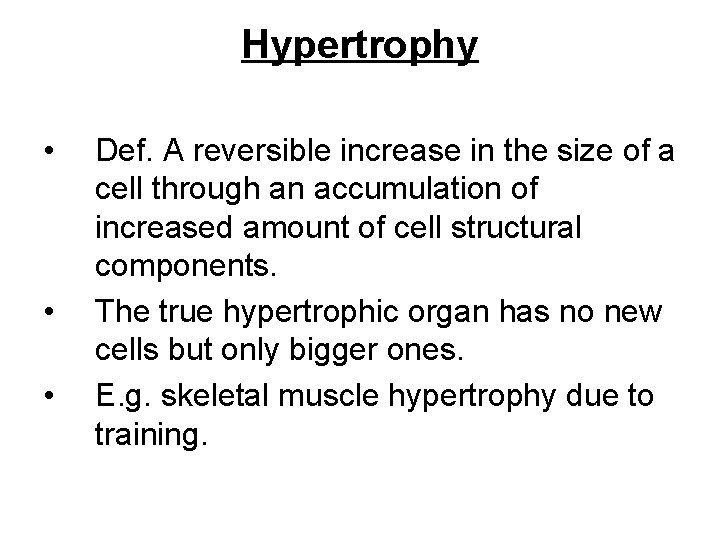 Hypertrophy

• Def. A reversible increase in the size of a cell through an accumulation of increased amount of cell structural components.
• The true hypertrophic organ has no new cells but only bigger ones.
• E.g. skeletal muscle hypertrophy due to training.